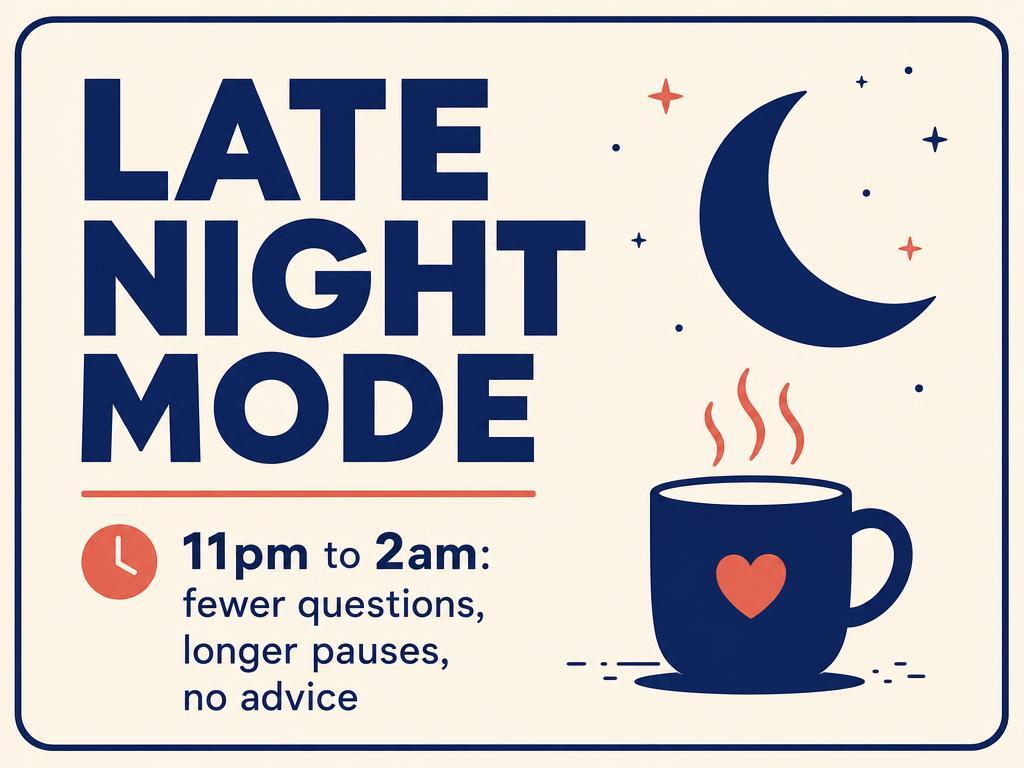 LATE NIGHT MODE

11pm to 2am: fewer questions, longer pauses, no advice